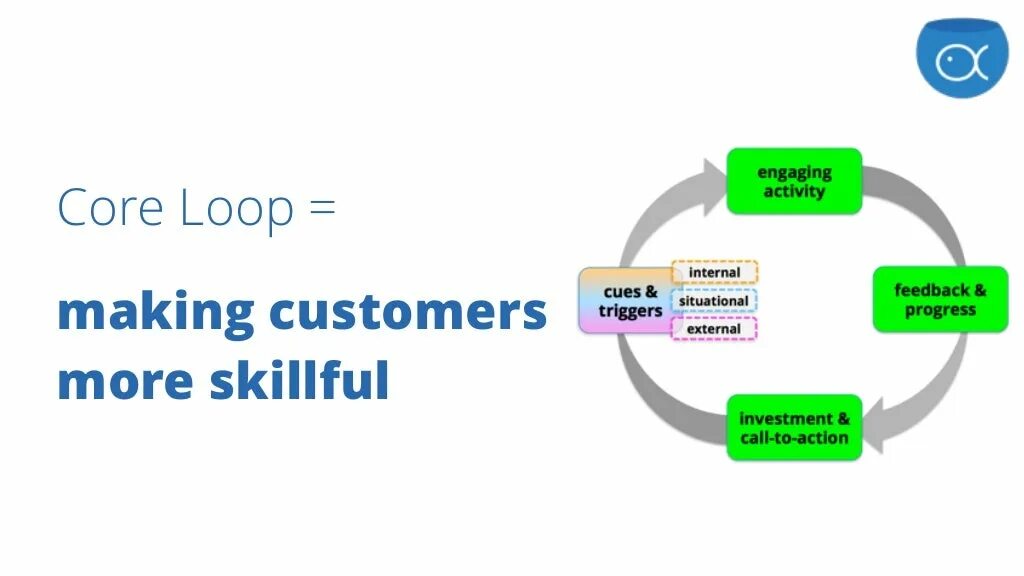 Core Loop =

making customers more skillful

engaging activity

feedback & progress

investment & call-to-action

cues & triggers

internal

situational

external